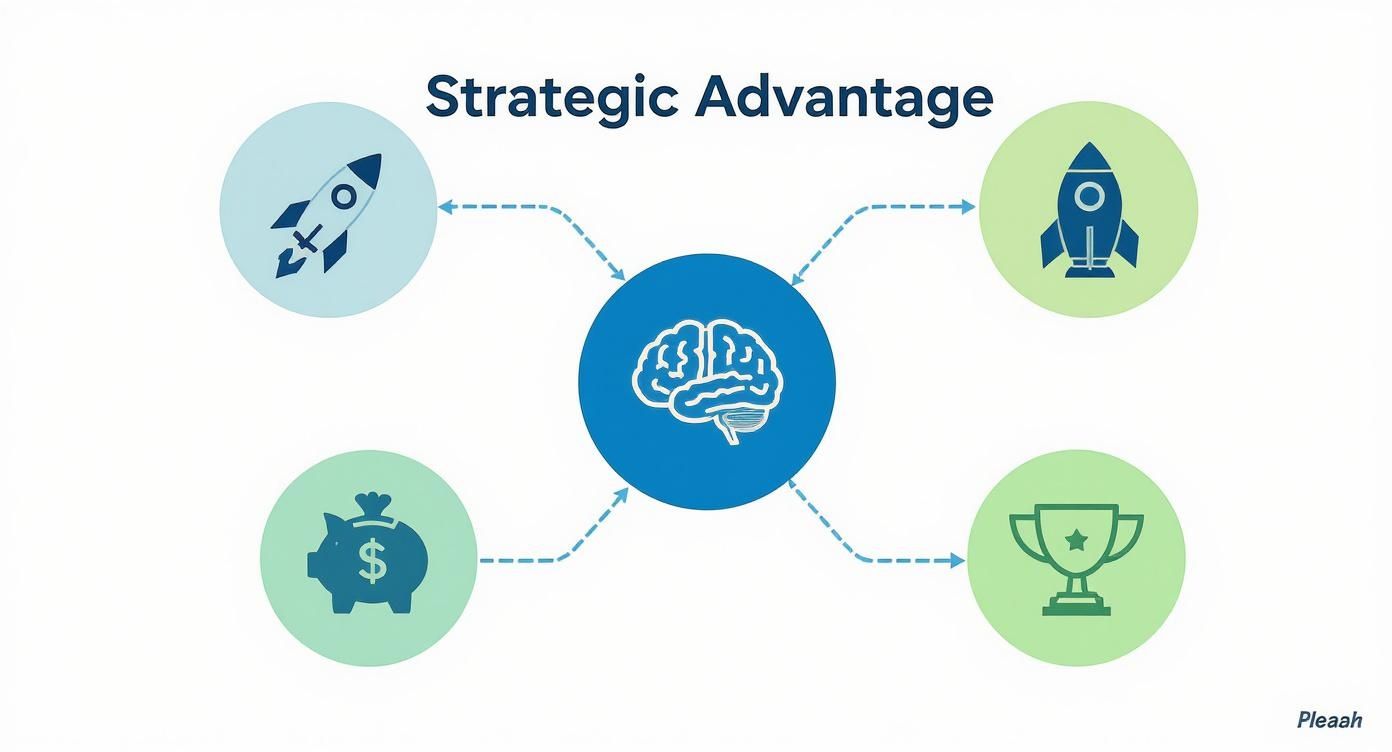 Strategic Advantage

$

Pleaah